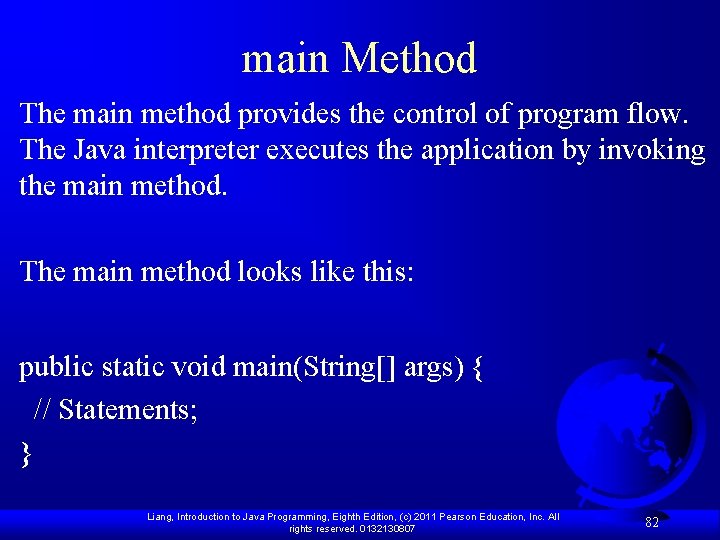 main Method

The main method provides the control of program flow. The Java interpreter executes the application by invoking the main method.

The main method looks like this:

public static void main(String[] args) {
  // Statements;
}

Liang, Introduction to Java Programming, Eighth Edition, (c) 2011 Pearson Education, Inc. All rights reserved. 0132130807

82